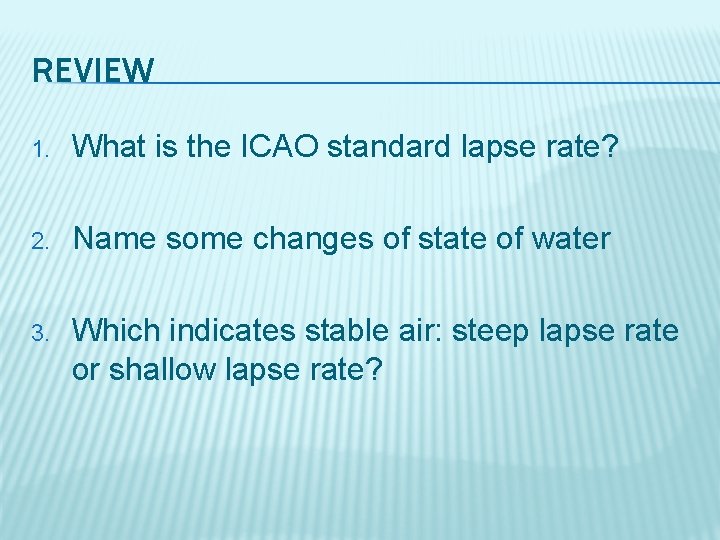 REVIEW

1. What is the ICAO standard lapse rate?

2. Name some changes of state of water

3. Which indicates stable air: steep lapse rate or shallow lapse rate?